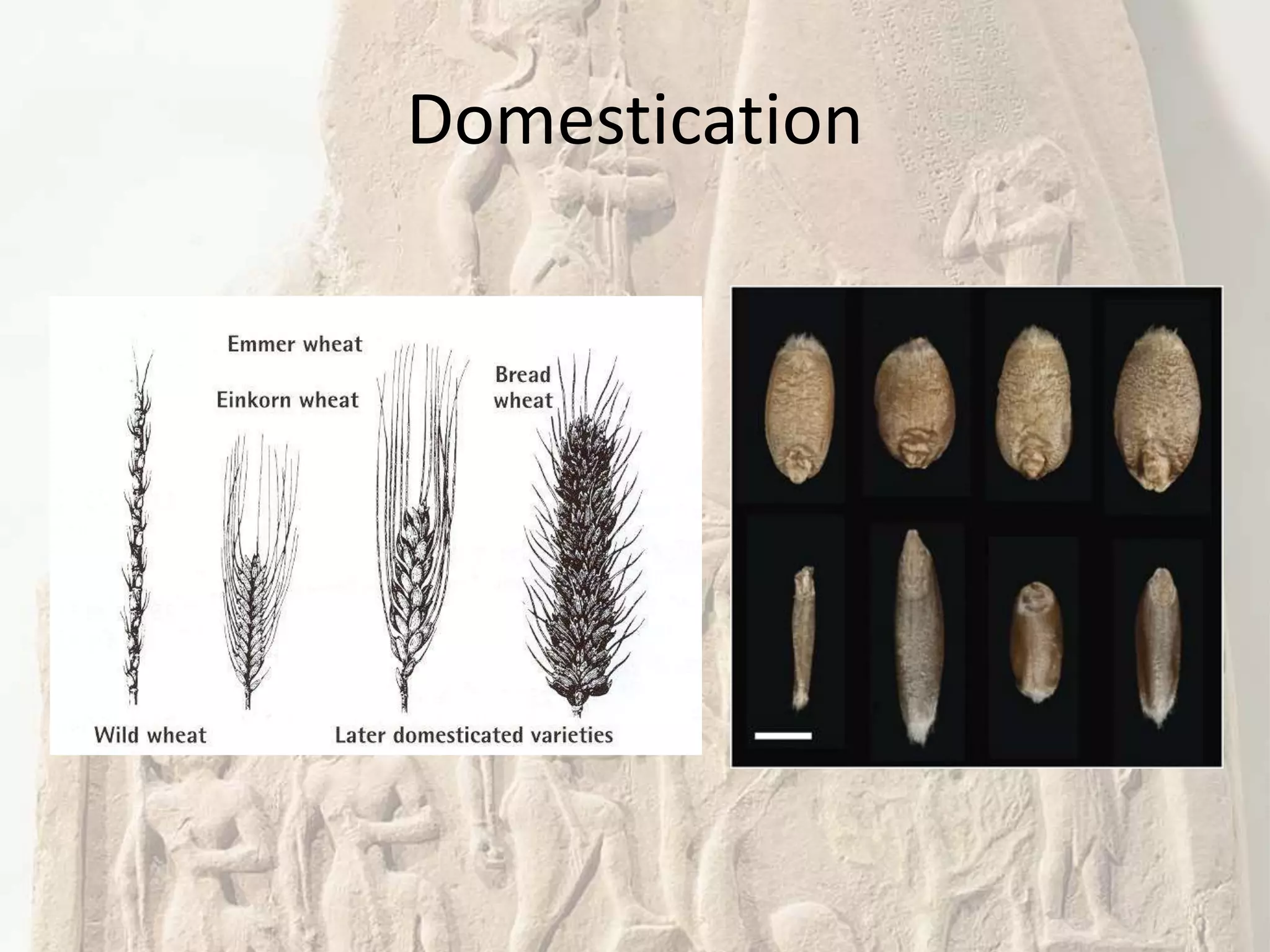 Domestication

Emmer wheat

Einkorn wheat

Bread wheat

Wild wheat

Later domesticated varieties